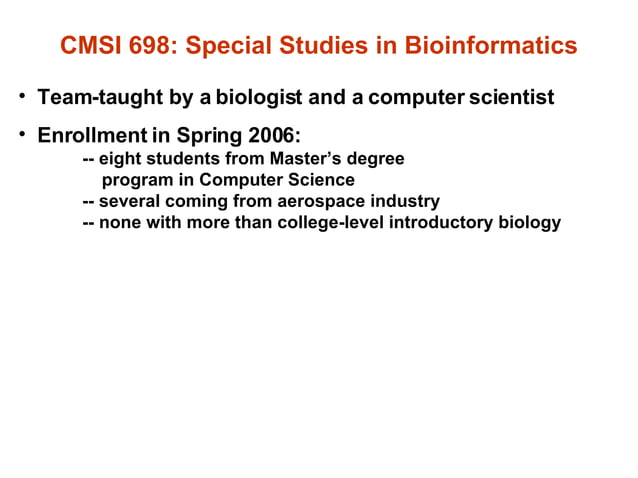 CMSI 698: Special Studies in Bioinformatics

• Team-taught by a biologist and a computer scientist

• Enrollment in Spring 2006:
-- eight students from Master's degree program in Computer Science
-- several coming from aerospace industry
-- none with more than college-level introductory biology